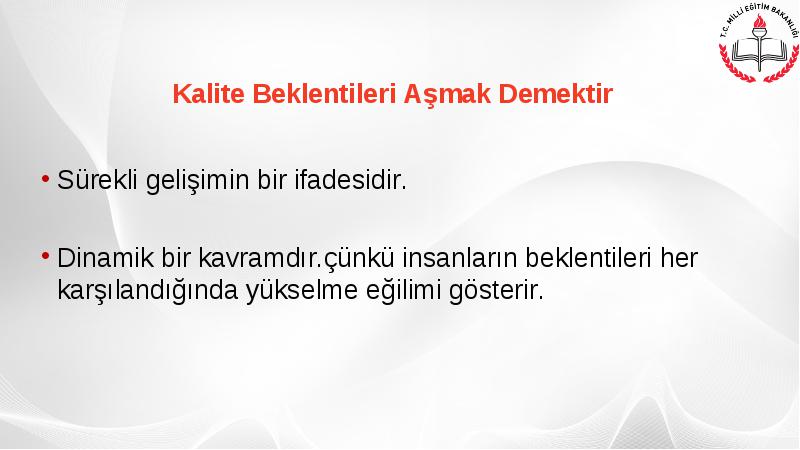 T.C. MİLLİ EĞİTİM BAKANLIĞI

Kalite Beklentileri Aşmak Demektir

• Sürekli gelişimin bir ifadesidir.

• Dinamik bir kavramdır.çünkü insanların beklentileri her karşılandığında yükselme eğilimi gösterir.